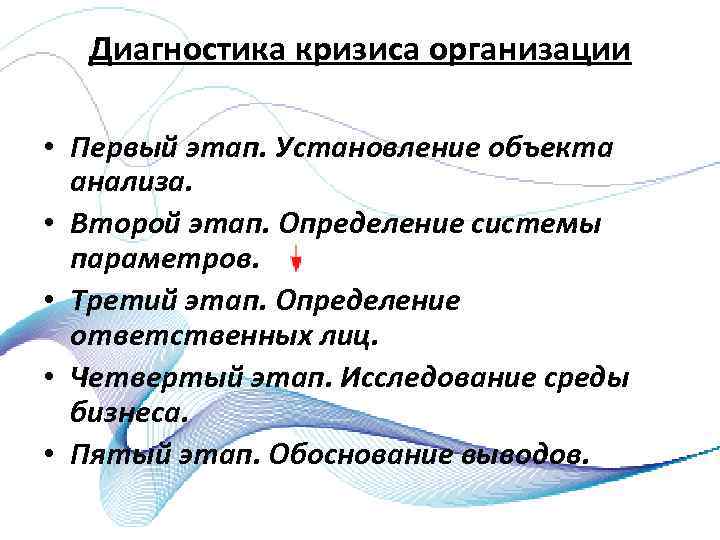 Диагностика кризиса организации

• Первый этап. Установление объекта анализа.
• Второй этап. Определение системы параметров.
• Третий этап. Определение ответственных лиц.
• Четвертый этап. Исследование среды бизнеса.
• Пятый этап. Обоснование выводов.